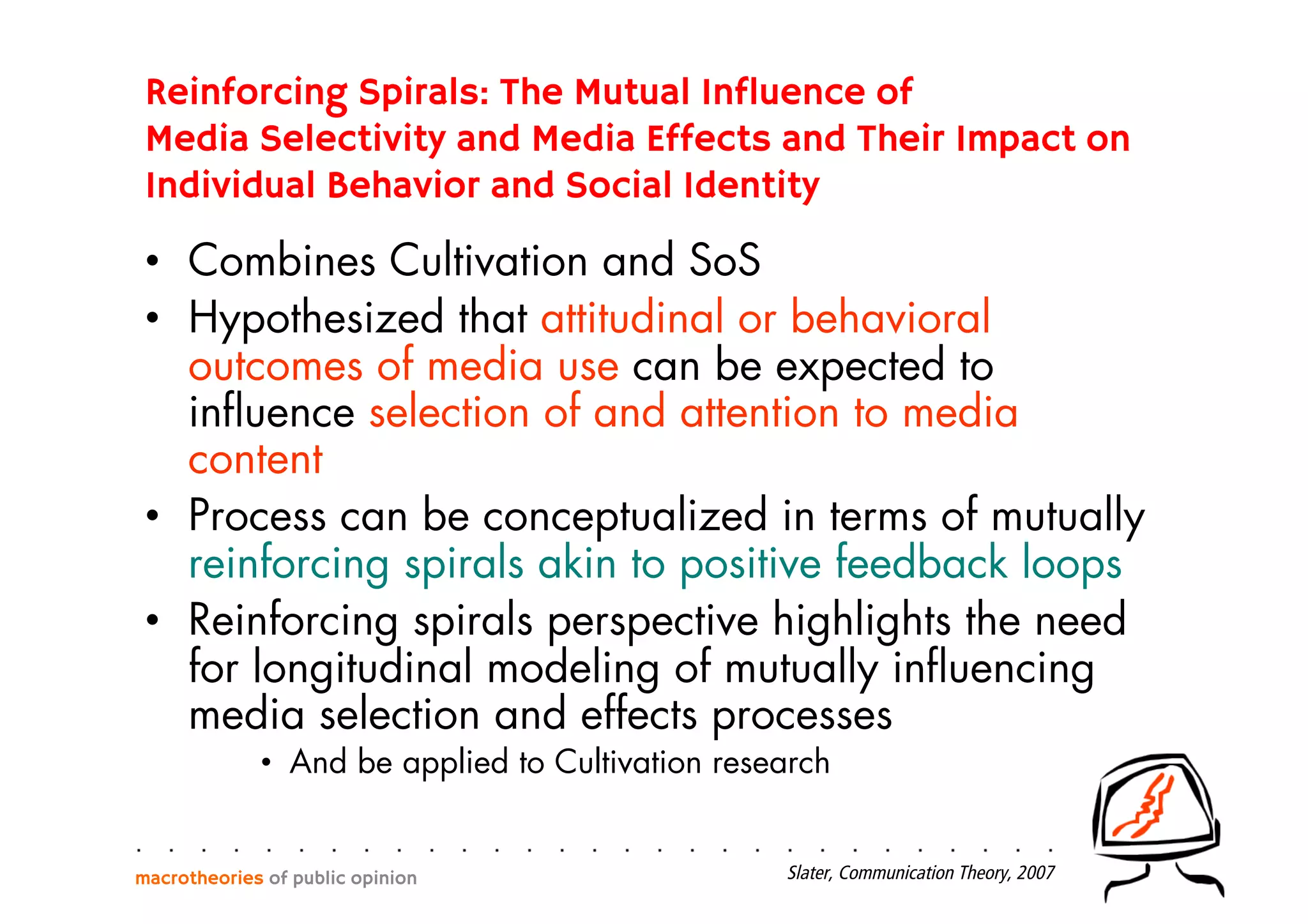 Reinforcing Spirals: The Mutual Influence of Media Selectivity and Media Effects and Their Impact on Individual Behavior and Social Identity

• Combines Cultivation and SoS
• Hypothesized that attitudinal or behavioral outcomes of media use can be expected to influence selection of and attention to media content
• Process can be conceptualized in terms of mutually reinforcing spirals akin to positive feedback loops
• Reinforcing spirals perspective highlights the need for longitudinal modeling of mutually influencing media selection and effects processes
  • And be applied to Cultivation research

macrotheories of public opinion

Slater, Communication Theory, 2007